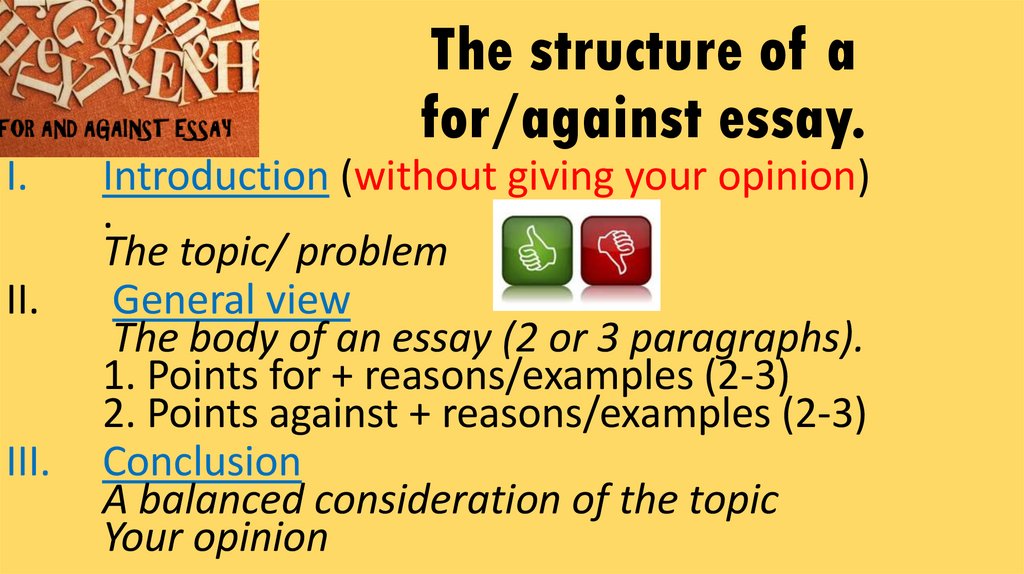 FOR AND AGAINST ESSAY

The structure of a for/against essay.

I. Introduction (without giving your opinion)
.
The topic/ problem

II. General view
The body of an essay (2 or 3 paragraphs).
1. Points for + reasons/examples (2-3)
2. Points against + reasons/examples (2-3)

III. Conclusion
A balanced consideration of the topic
Your opinion